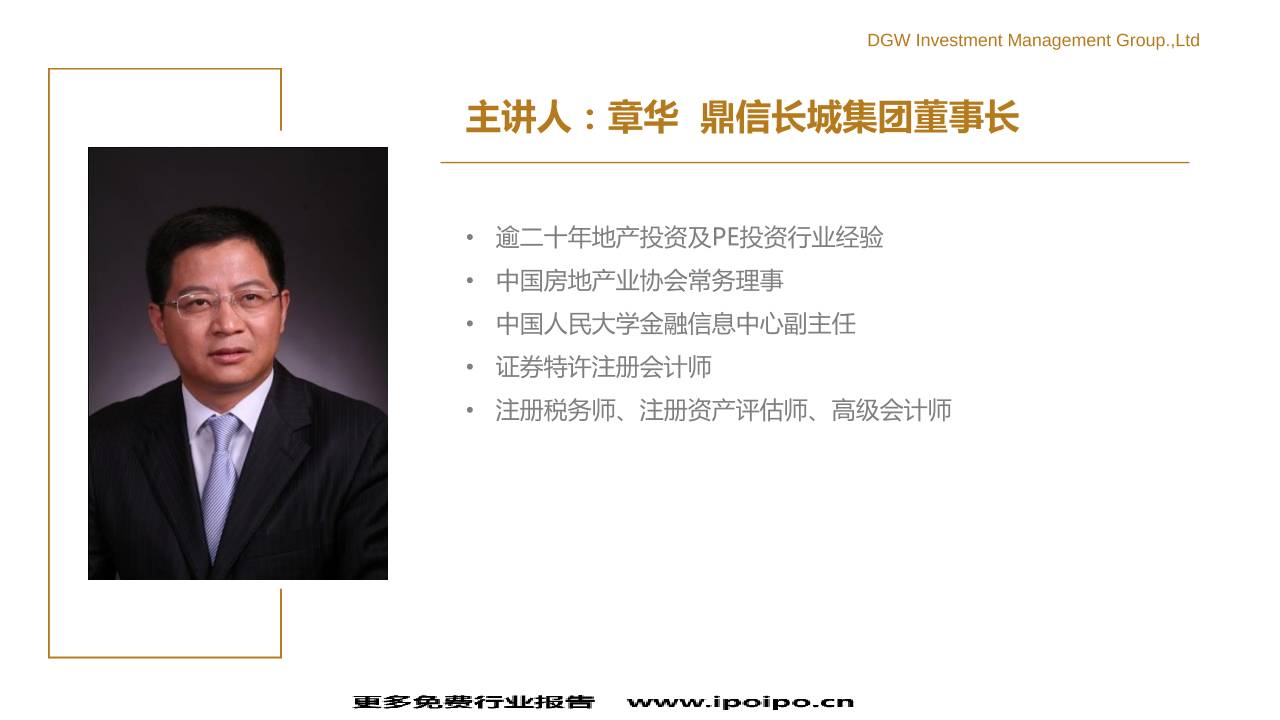 DGW Investment Management Group.,Ltd

主讲人：章华 鼎信长城集团董事长

• 逾二十年地产投资及PE投资行业经验
• 中国房地产业协会常务理事
• 中国人民大学金融信息中心副主任
• 证券特许注册会计师
• 注册税务师、注册资产评估师、高级会计师

更多免费行业报告 www.ipoipo.cn